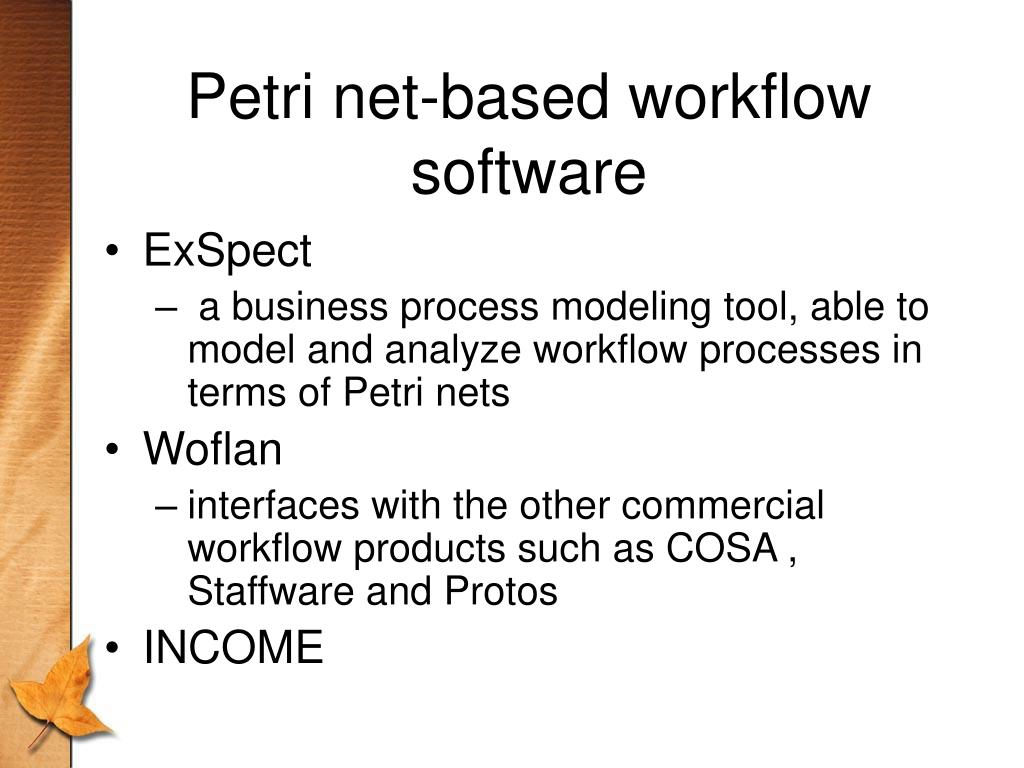 Petri net-based workflow software

• ExSpect
– a business process modeling tool, able to model and analyze workflow processes in terms of Petri nets
• Woflan
– interfaces with the other commercial workflow products such as COSA , Staffware and Protos
• INCOME